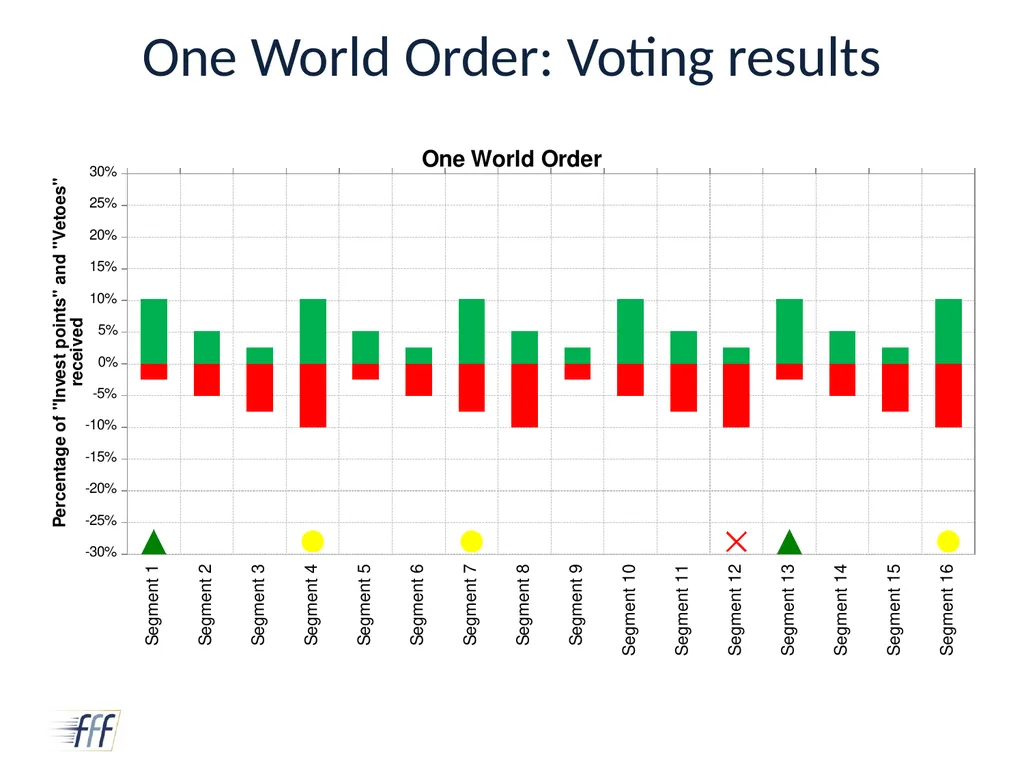 One World Order: Voting results

One World Order

Percentage of "Invest points" and "Vetoes" received

30%
25%
20%
15%
10%
5%
0%
-5%
-10%
-15%
-20%
-25%
-30%

Segment 1
Segment 2
Segment 3
Segment 4
Segment 5
Segment 6
Segment 7
Segment 8
Segment 9
Segment 10
Segment 11
Segment 12
Segment 13
Segment 14
Segment 15
Segment 16

fff